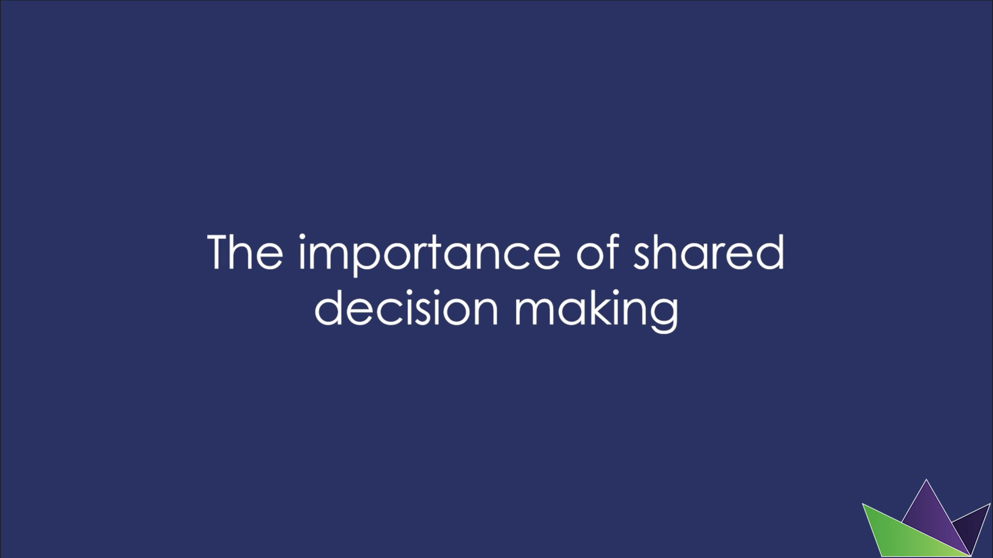 The importance of shared decision making